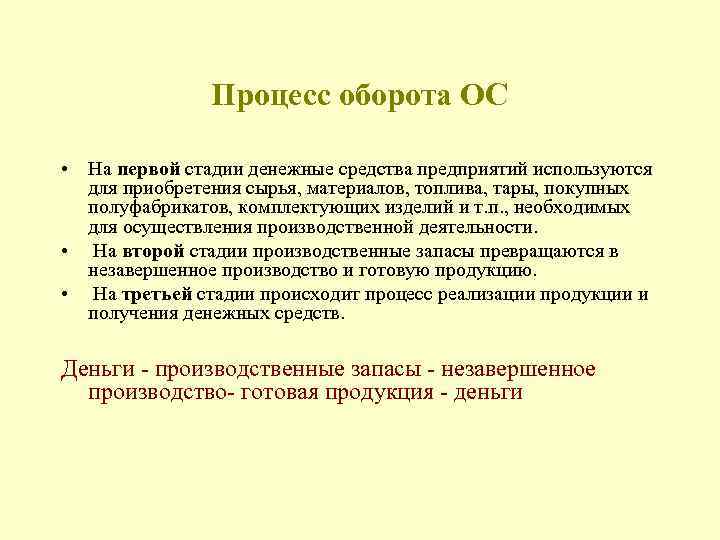 Процесс оборота ОС

• На первой стадии денежные средства предприятий используются для приобретения сырья, материалов, топлива, тары, покупных полуфабрикатов, комплектующих изделий и т.п., необходимых для осуществления производственной деятельности.

• На второй стадии производственные запасы превращаются в незавершенное производство и готовую продукцию.

• На третьей стадии происходит процесс реализации продукции и получения денежных средств.

Деньги - производственные запасы - незавершенное производство- готовая продукция - деньги